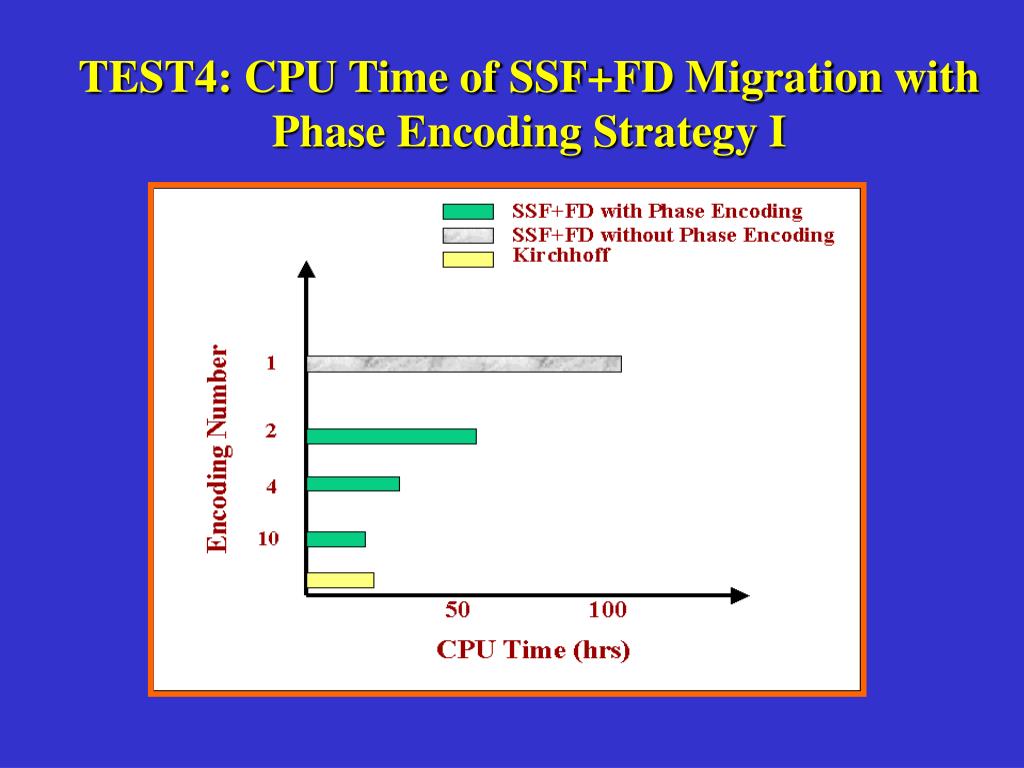 TEST4: CPU Time of SSF+FD Migration with Phase Encoding Strategy I

SSF+FD with Phase Encoding
SSF+FD without Phase Encoding
Kirchhoff

Encoding Number

1
2
4
10

50
100

CPU Time (hrs)